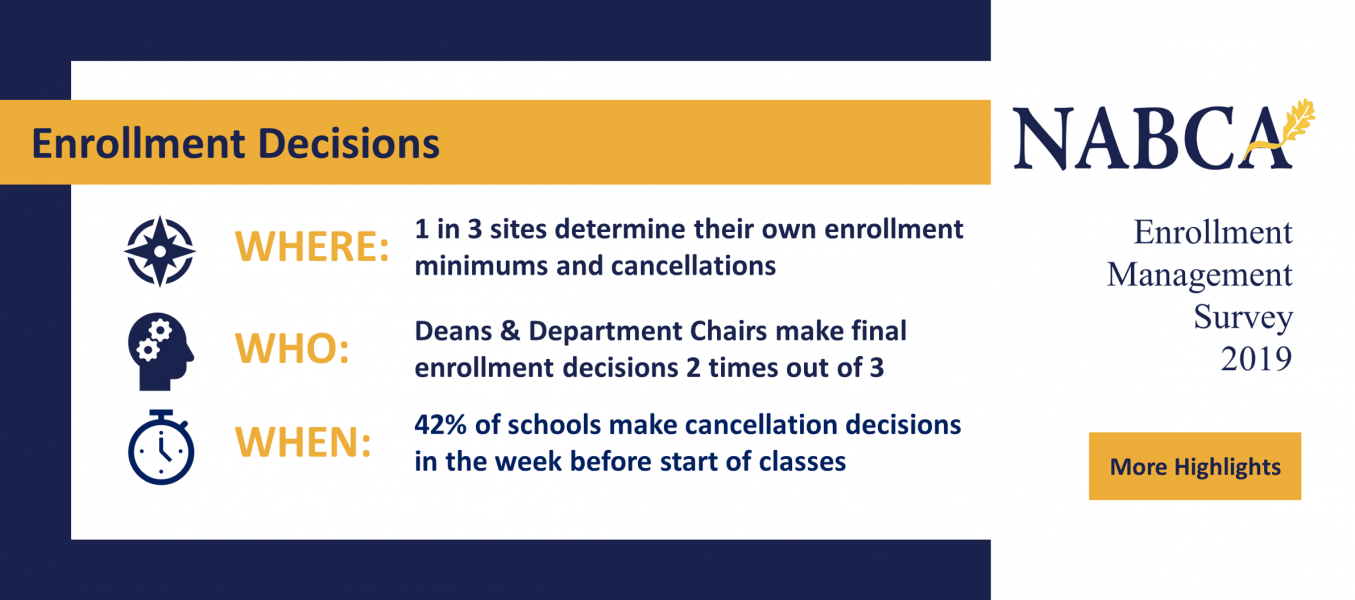 Enrollment Decisions

WHERE: 1 in 3 sites determine their own enrollment minimums and cancellations

WHO: Deans & Department Chairs make final enrollment decisions 2 times out of 3

WHEN: 42% of schools make cancellation decisions in the week before start of classes

NABCA

Enrollment Management Survey 2019

More Highlights